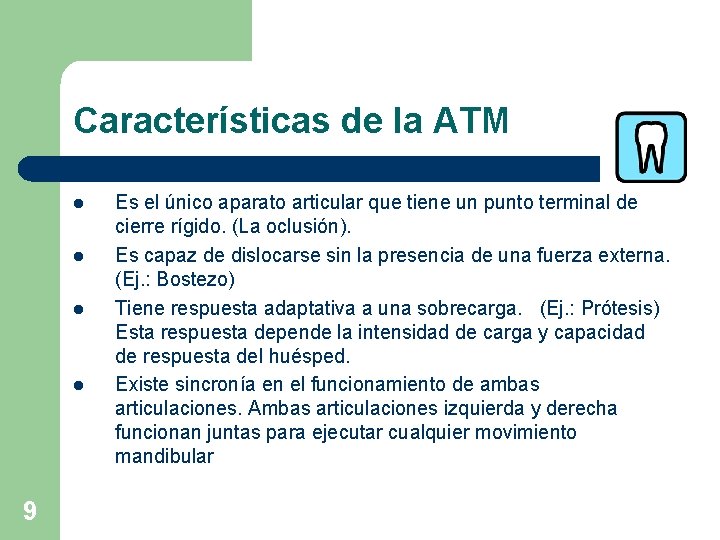 Características de la ATM

- Es el único aparato articular que tiene un punto terminal de cierre rígido. (La oclusión).
- Es capaz de dislocarse sin la presencia de una fuerza externa. (Ej.: Bostezo)
- Tiene respuesta adaptativa a una sobrecarga. (Ej.: Prótesis) Esta respuesta depende la intensidad de carga y capacidad de respuesta del huésped.
- Existe sincronía en el funcionamiento de ambas articulaciones. Ambas articulaciones izquierda y derecha funcionan juntas para ejecutar cualquier movimiento mandibular

9